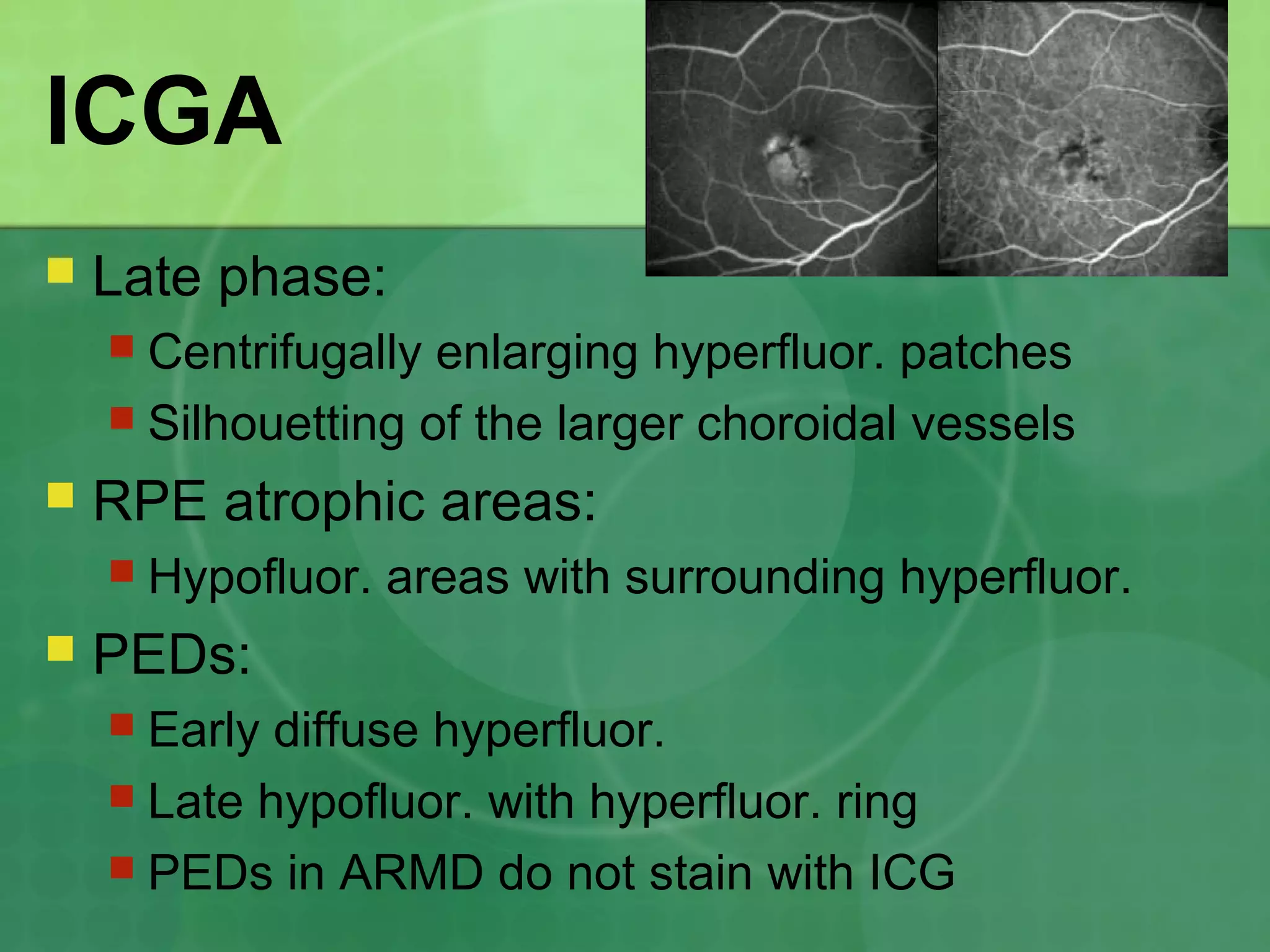 ICGA

Late phase:

Centrifugally enlarging hyperfluor. patches

Silhouetting of the larger choroidal vessels

RPE atrophic areas:

Hypofluor. areas with surrounding hyperfluor.

PEDs:

Early diffuse hyperfluor.

Late hypofluor. with hyperfluor. ring

PEDs in ARMD do not stain with ICG